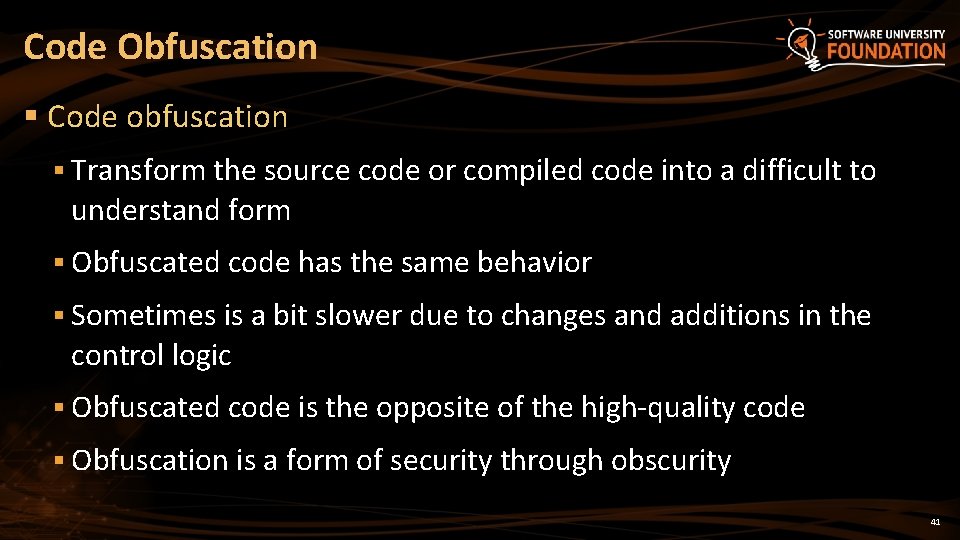 Code Obfuscation

SOFTWARE UNIVERSITY FOUNDATION

▪ Code obfuscation

▪ Transform the source code or compiled code into a difficult to understand form

▪ Obfuscated code has the same behavior

▪ Sometimes is a bit slower due to changes and additions in the control logic

▪ Obfuscated code is the opposite of the high-quality code

▪ Obfuscation is a form of security through obscurity

41